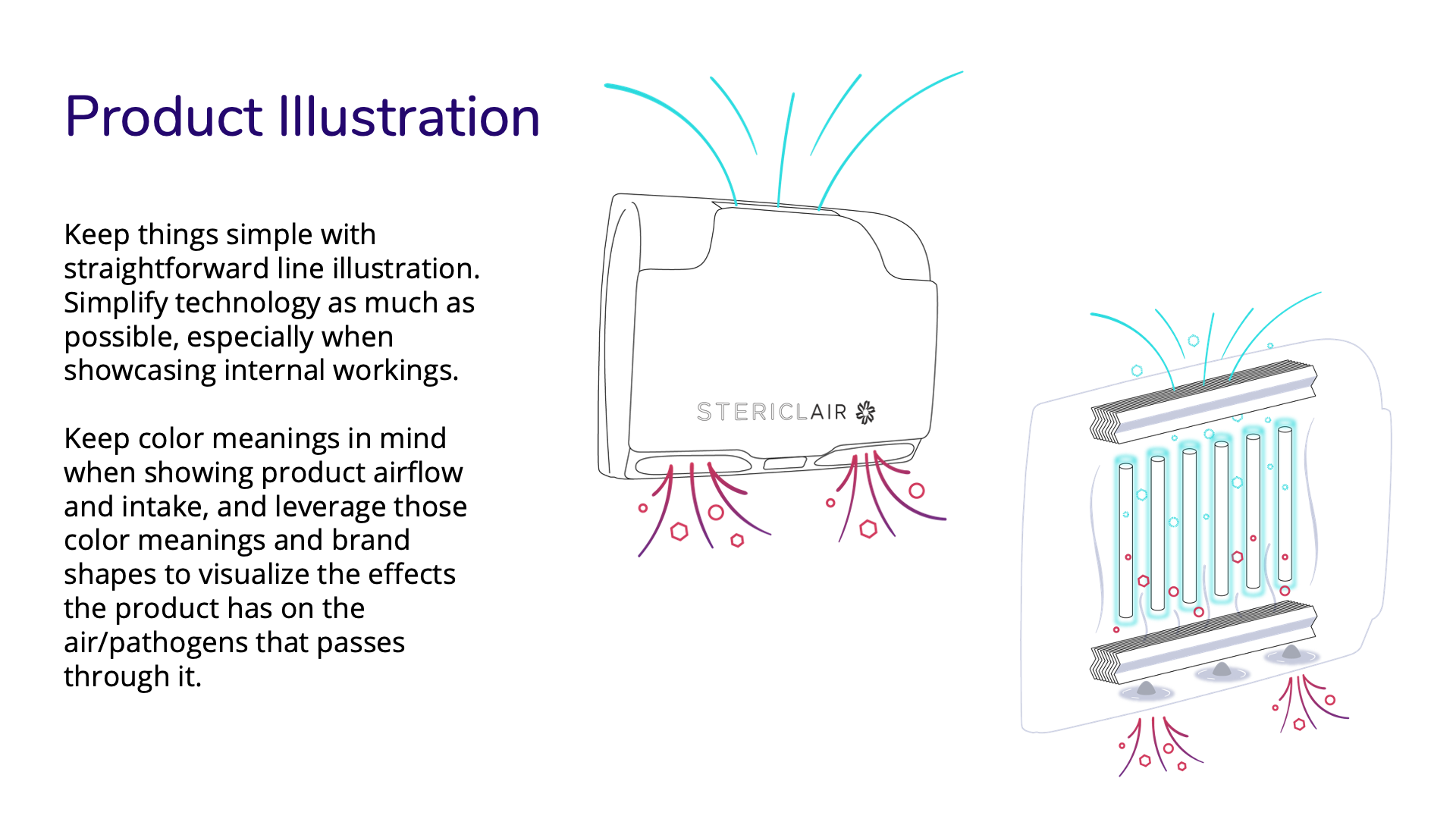 Product Illustration

Keep things simple with straightforward line illustration. Simplify technology as much as possible, especially when showcasing internal workings.

Keep color meanings in mind when showing product airflow and intake, and leverage those color meanings and brand shapes to visualize the effects the product has on the air/pathogens that passes through it.

STERICLAIR